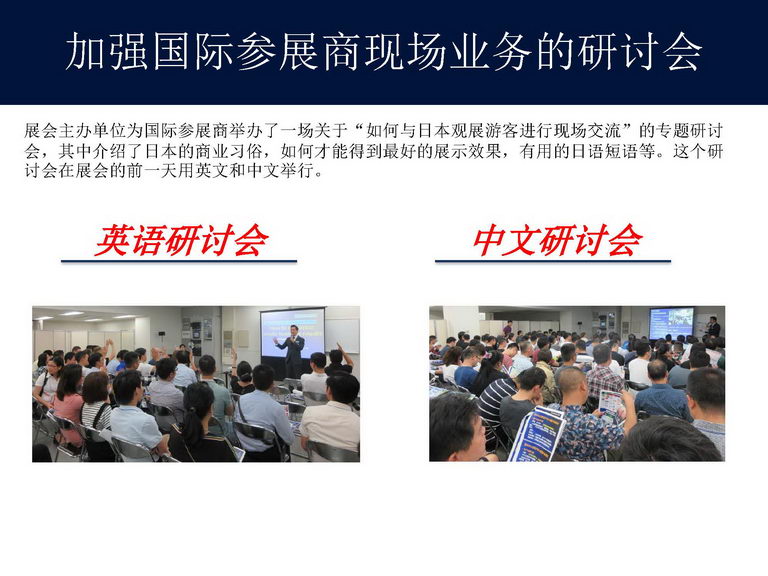 加强国际参展商现场业务的研讨会

展会主办单位为国际参展商举办了一场关于“如何与日本观展游客进行现场交流”的专题研讨会，其中介绍了日本的商业习俗，如何才能得到最好的展示效果，有用的日语短语等。这个研讨会在展会的前一天用英文和中文举行。

英语研讨会

中文研讨会